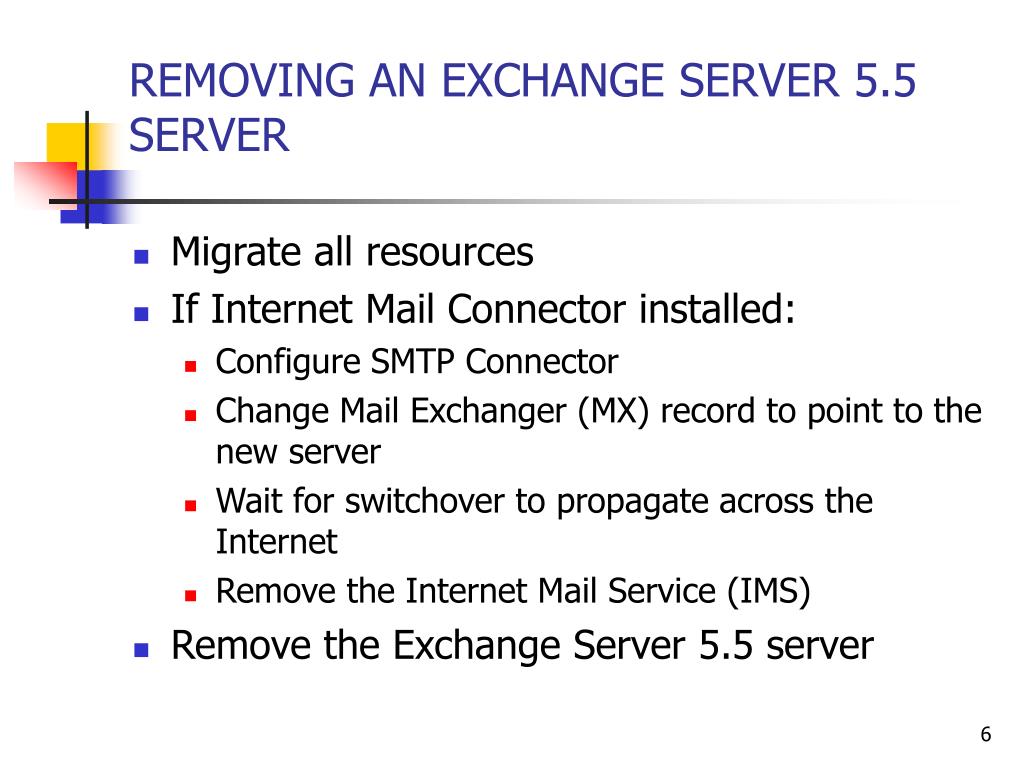 REMOVING AN EXCHANGE SERVER 5.5 SERVER

- Migrate all resources
- If Internet Mail Connector installed:
  - Configure SMTP Connector
  - Change Mail Exchanger (MX) record to point to the new server
  - Wait for switchover to propagate across the Internet
  - Remove the Internet Mail Service (IMS)
- Remove the Exchange Server 5.5 server

6